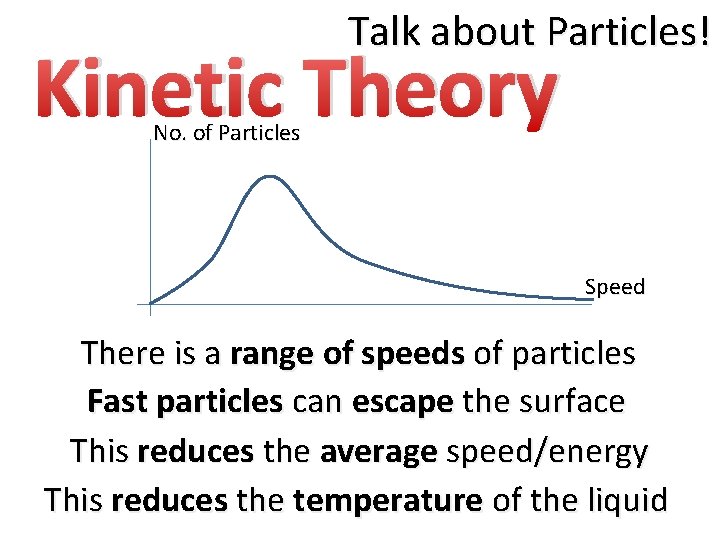 Talk about Particles!

Kinetic Theory

No. of Particles

Speed

There is a range of speeds of particles
Fast particles can escape the surface
This reduces the average speed/energy
This reduces the temperature of the liquid